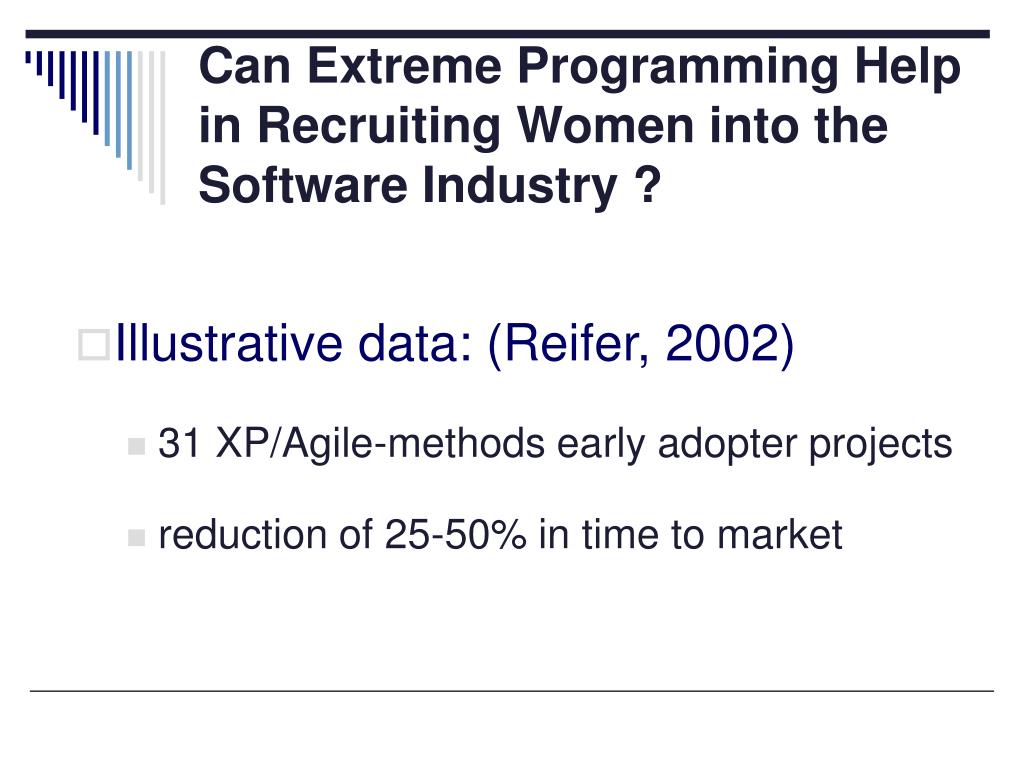 Can Extreme Programming Help in Recruiting Women into the Software Industry ?

Illustrative data: (Reifer, 2002)

31 XP/Agile-methods early adopter projects

reduction of 25-50% in time to market